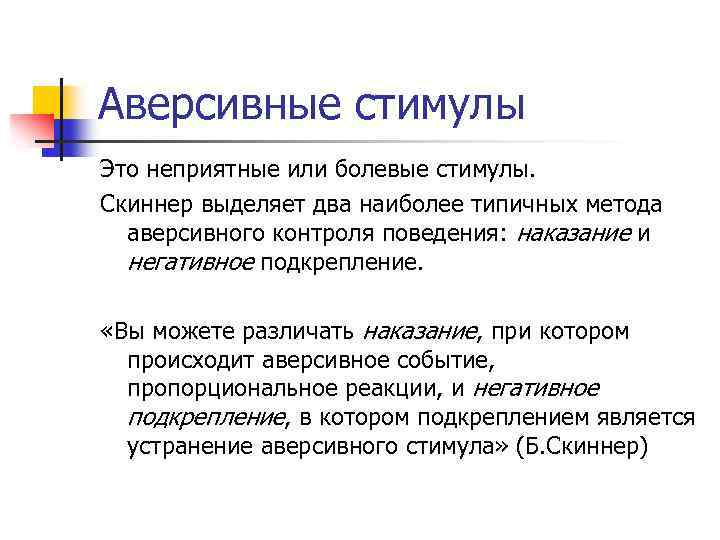 Аверсивные стимулы

Это неприятные или болевые стимулы.

Скиннер выделяет два наиболее типичных метода аверсивного контроля поведения: наказание и негативное подкрепление.

«Вы можете различать наказание, при котором происходит аверсивное событие, пропорциональное реакции, и негативное подкрепление, в котором подкреплением является устранение аверсивного стимула» (Б.Скиннер)